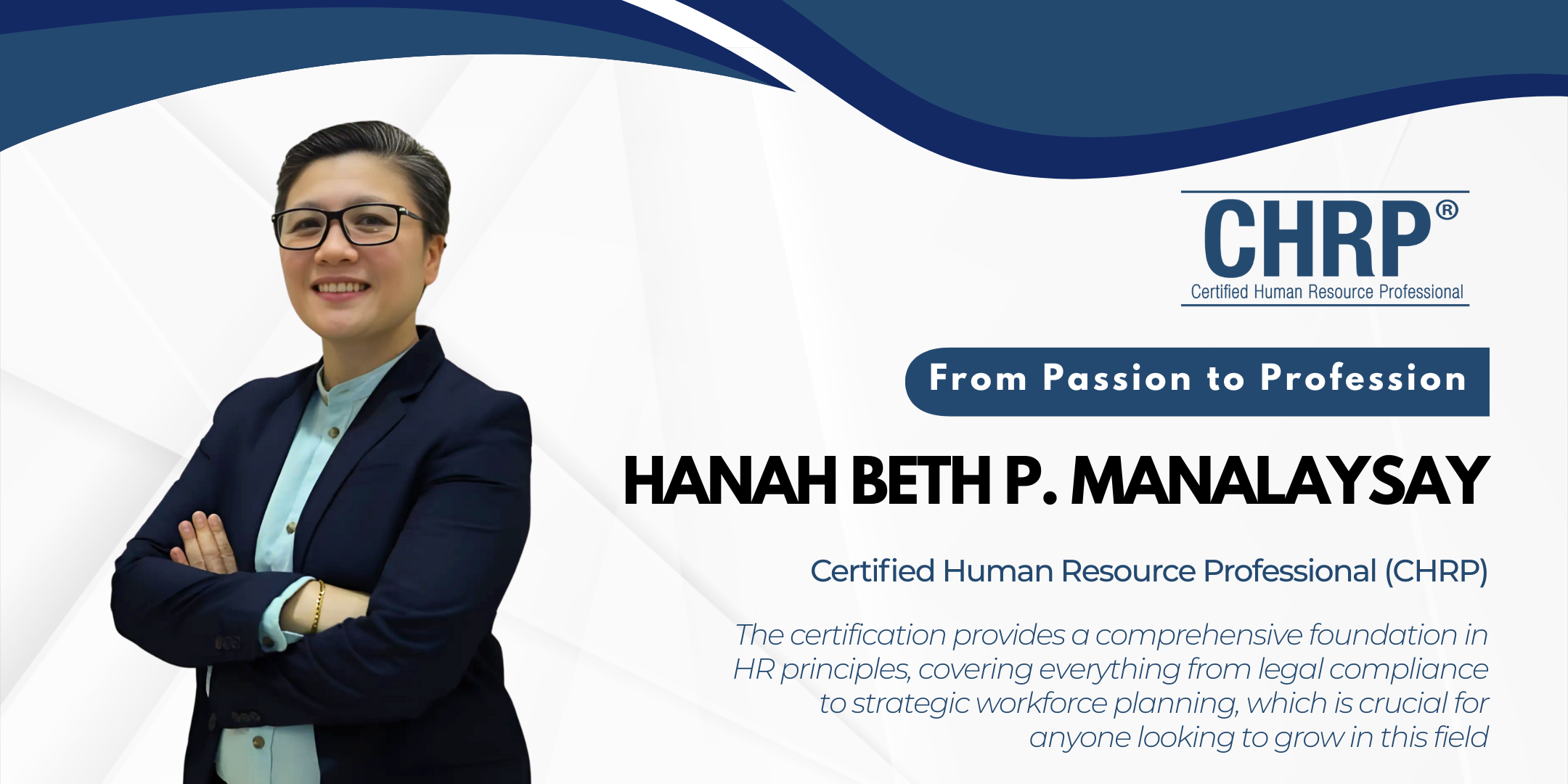 CHRP®
Certified Human Resource Professional

From Passion to Profession

HANAH BETH P. MANALAYSAY

Certified Human Resource Professional (CHRP)

The certification provides a comprehensive foundation in HR principles, covering everything from legal compliance to strategic workforce planning, which is crucial for anyone looking to grow in this field